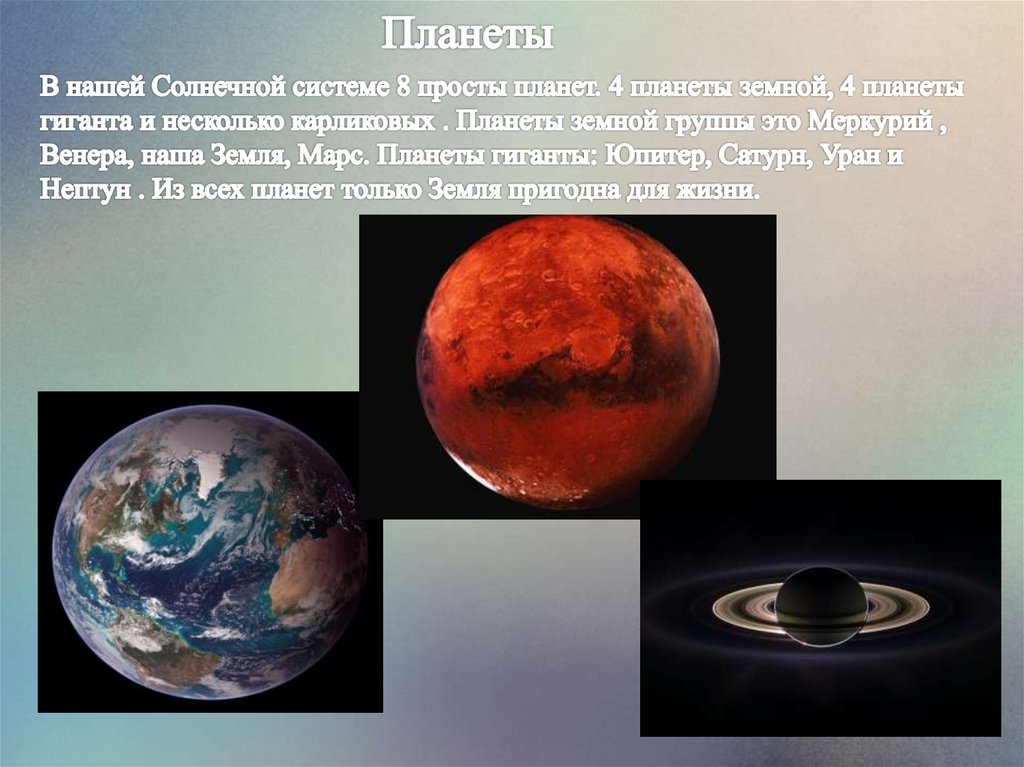 Планеты

В нашей Солнечной системе 8 просты планет. 4 планеты земной, 4 планеты гиганта и несколько карликовых . Планеты земной группы это Меркурий , Венера, наша Земля, Марс. Планеты гиганты: Юпитер, Сатурн, Уран и Нептун . Из всех планет только Земля пригодна для жизни.